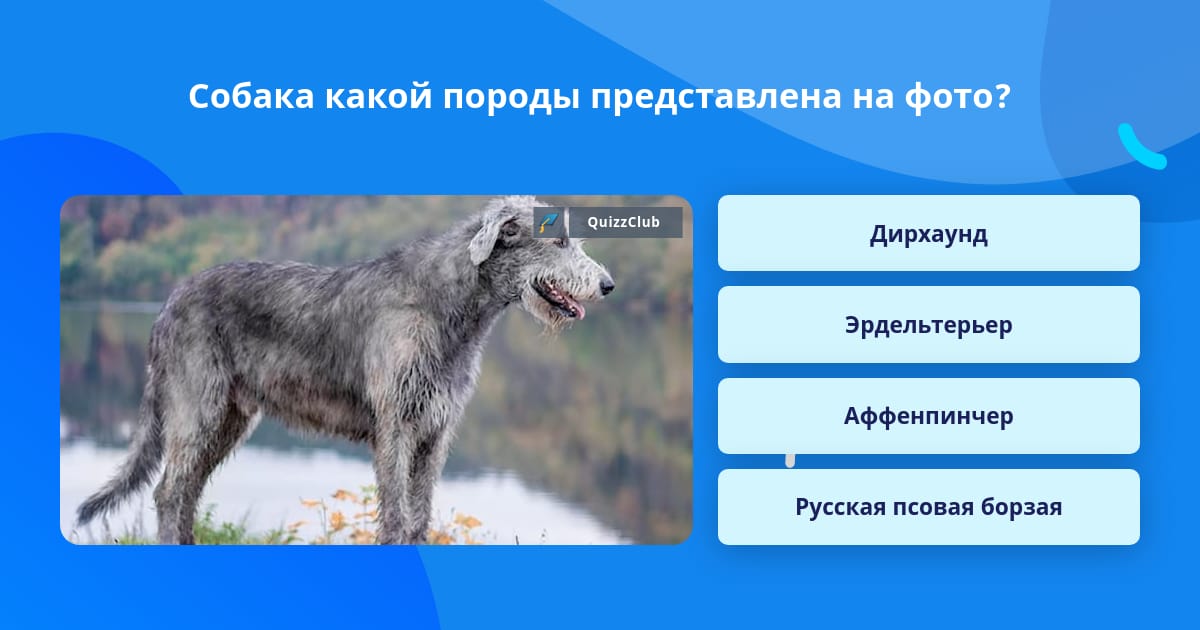 Собака какой породы представлена на фото?

QuizzClub

Дирхаунд

Эрдельтерьер

Аффенпинчер

Русская псовая борзая